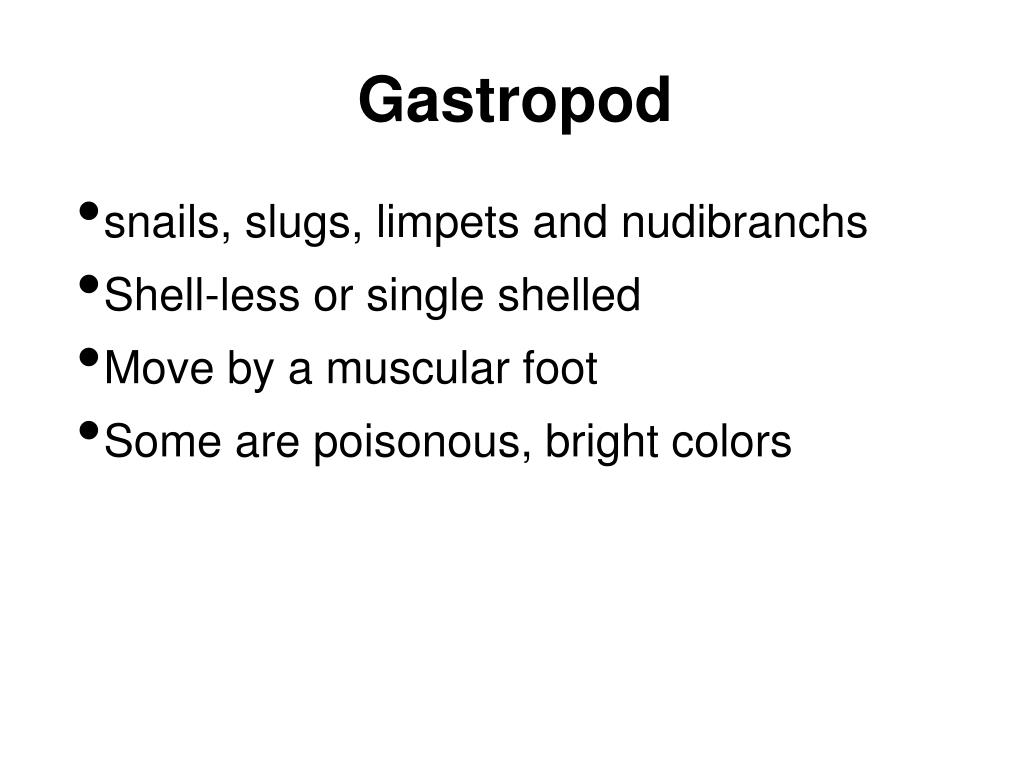 Gastropod

• snails, slugs, limpets and nudibranchs
• Shell-less or single shelled
• Move by a muscular foot
• Some are poisonous, bright colors